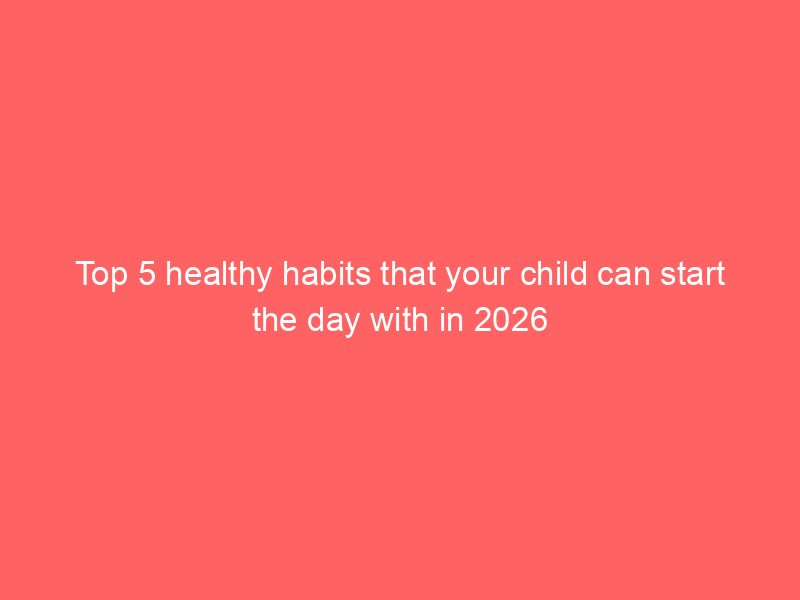 Top 5 healthy habits that your child can start the day with in 2026